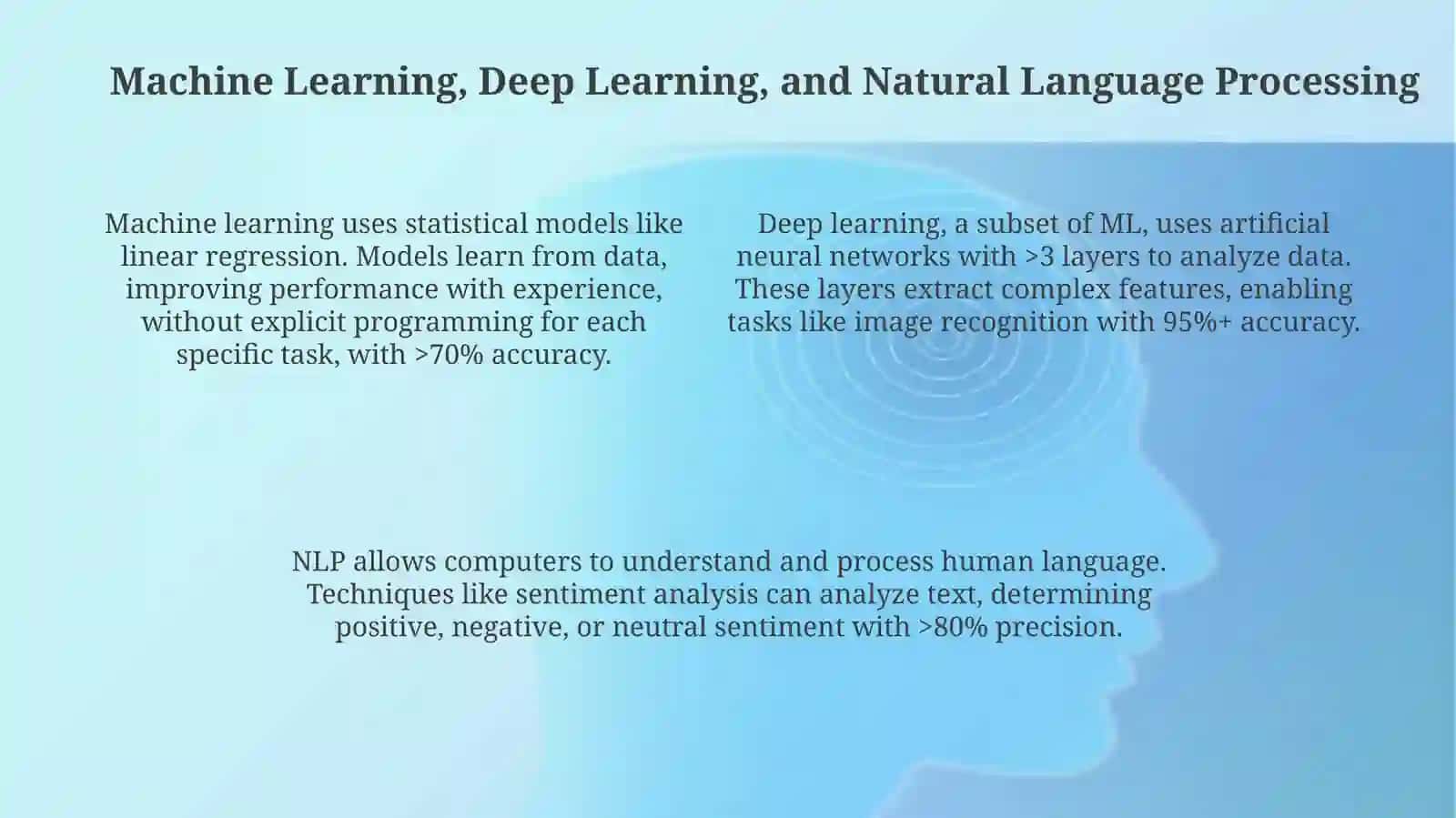 Machine Learning, Deep Learning, and Natural Language Processing

Machine learning uses statistical models like linear regression. Models learn from data, improving performance with experience, without explicit programming for each specific task, with >70% accuracy.

Deep learning, a subset of ML, uses artificial neural networks with >3 layers to analyze data. These layers extract complex features, enabling tasks like image recognition with 95%+ accuracy.

NLP allows computers to understand and process human language. Techniques like sentiment analysis can analyze text, determining positive, negative, or neutral sentiment with >80% precision.